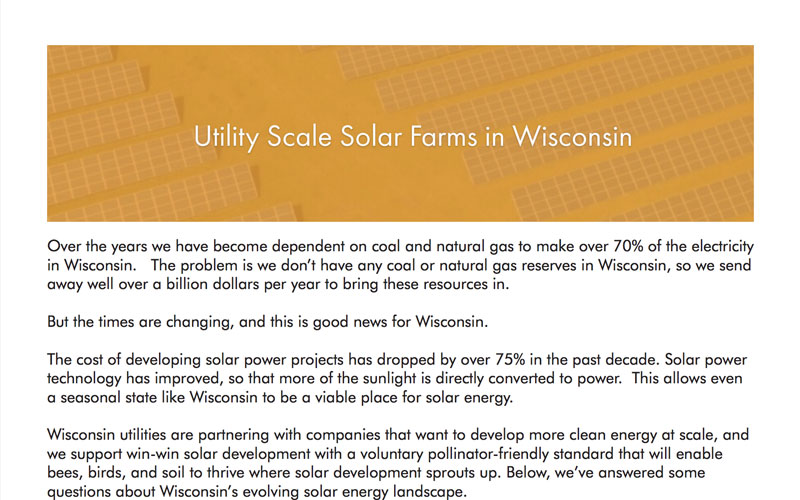 Utility Scale Solar Farms in Wisconsin

Over the years we have become dependent on coal and natural gas to make over 70% of the electricity in Wisconsin. The problem is we don't have any coal or natural gas reserves in Wisconsin, so we send away well over a billion dollars per year to bring these resources in.

But the times are changing, and this is good news for Wisconsin.

The cost of developing solar power projects has dropped by over 75% in the past decade. Solar power technology has improved, so that more of the sunlight is directly converted to power. This allows even a seasonal state like Wisconsin to be a viable place for solar energy.

Wisconsin utilities are partnering with companies that want to develop more clean energy at scale, and we support win-win solar development with a voluntary pollinator-friendly standard that will enable bees, birds, and soil to thrive where solar development sprouts up. Below, we've answered some questions about Wisconsin's evolving solar energy landscape.